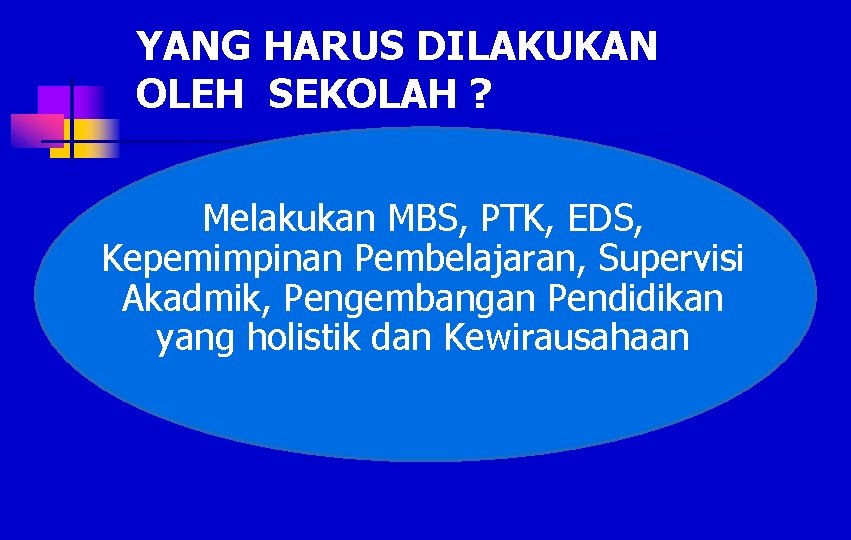 YANG HARUS DILAKUKAN OLEH SEKOLAH ?

Melakukan MBS, PTK, EDS, Kepemimpinan Pembelajaran, Supervisi Akadmik, Pengembangan Pendidikan yang holistik dan Kewirausahaan